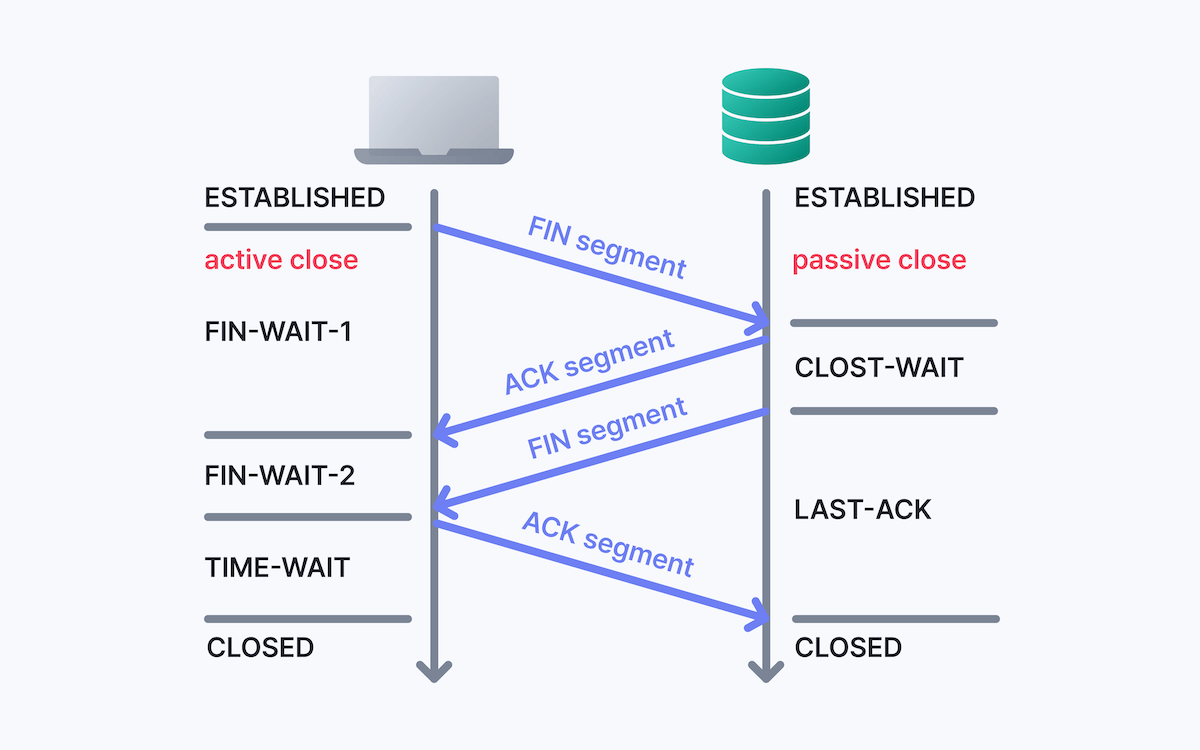 ESTABLISHED

active close

FIN-WAIT-1

FIN-WAIT-2

TIME-WAIT

CLOSED

FIN segment

ACK segment

FIN segment

ACK segment

ESTABLISHED

passive close

CLOST-WAIT

LAST-ACK

CLOSED